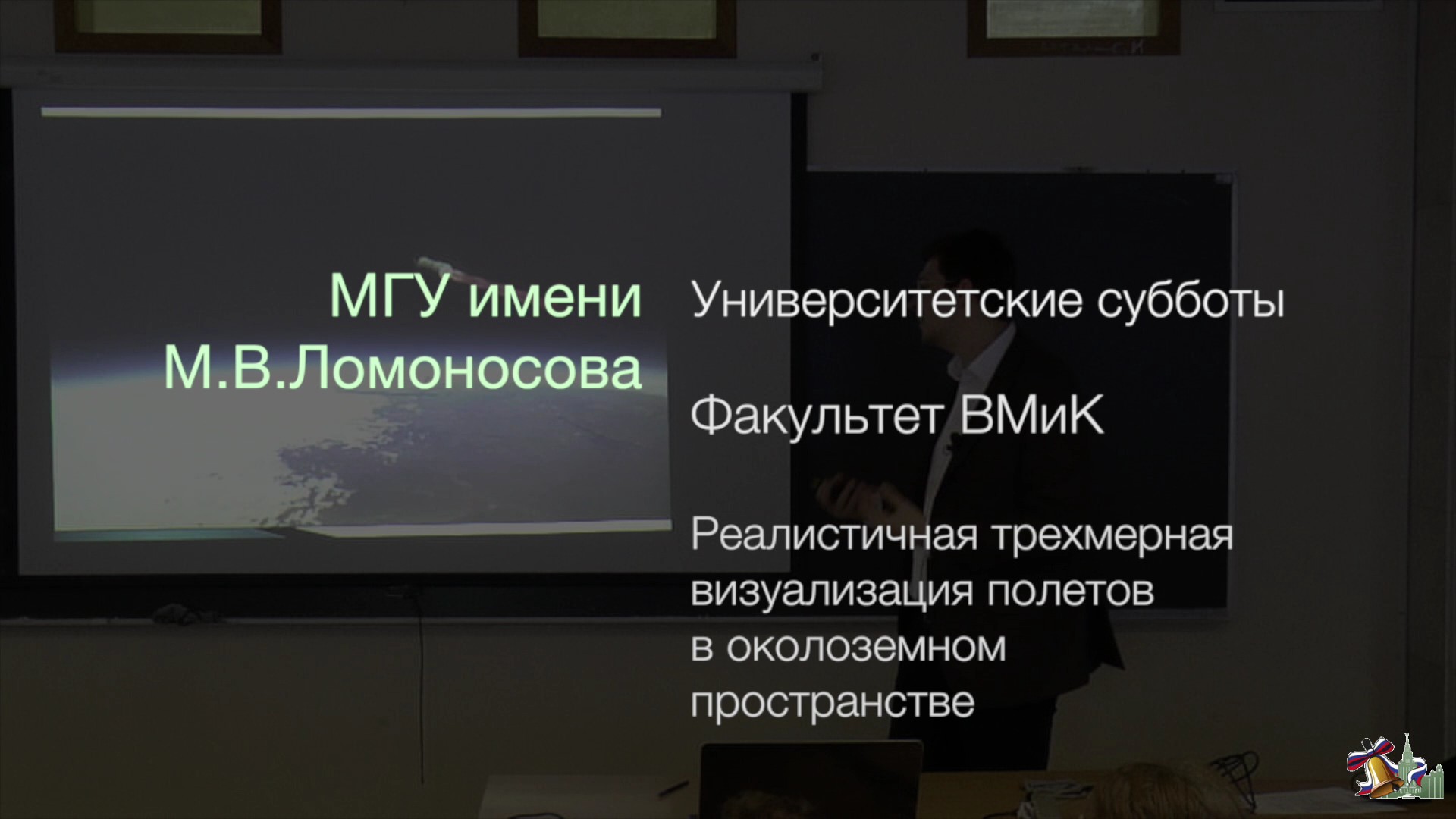 МГУ имени М.В.Ломоносова

Университетские субботы

Факультет ВМиК

Реалистичная трехмерная визуализация полетов в околоземном пространстве